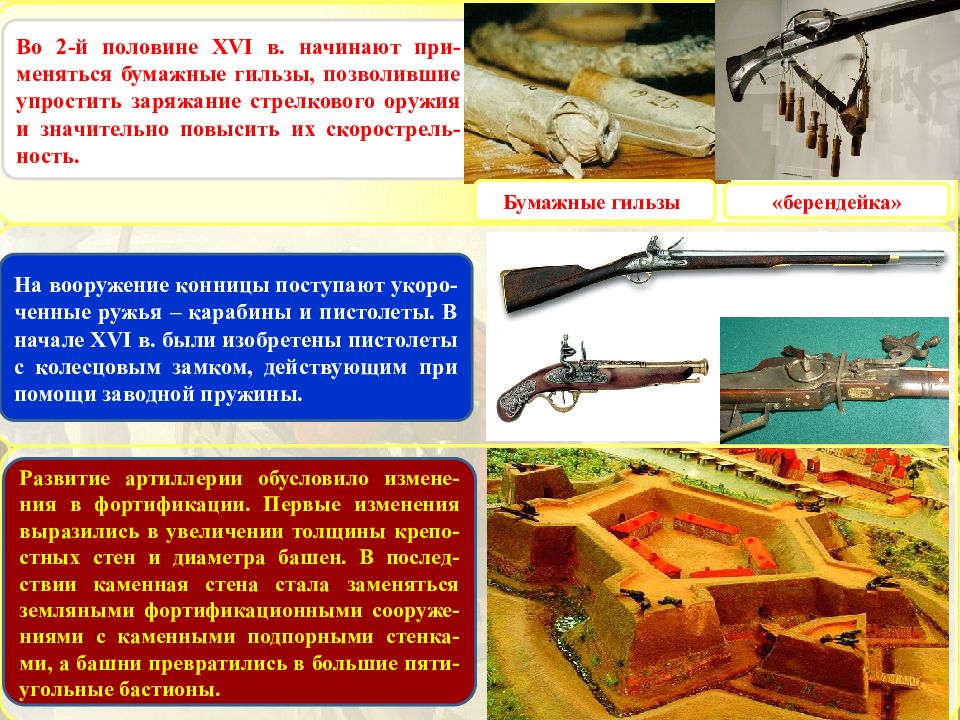 Во 2-й половине XVI в. начинают применяться бумажные гильзы, позволившие упростить заряжание стрелкового оружия и значительно повысить их скорострельность.

Бумажные гильзы

«берендейка»

На вооружение конницы поступают укороченные ружья – карабины и пистолеты. В начале XVI в. были изобретены пистолеты с колесцовым замком, действующим при помощи заводной пружины.

Развитие артиллерии обусловило изменения в фортификации. Первые изменения выразились в увеличении толщины крепостных стен и диаметра башен. В последствии каменная стена стала заменяться земляными фортификационными сооружениями с каменными подпорными стенками, а башни превратились в большие пятиугольные бастионы.